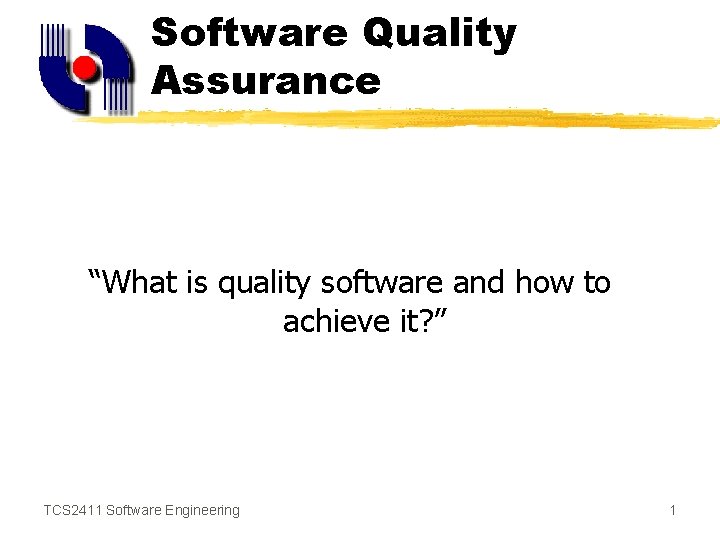 Software Quality Assurance

“What is quality software and how to achieve it?”

TCS2411 Software Engineering

1